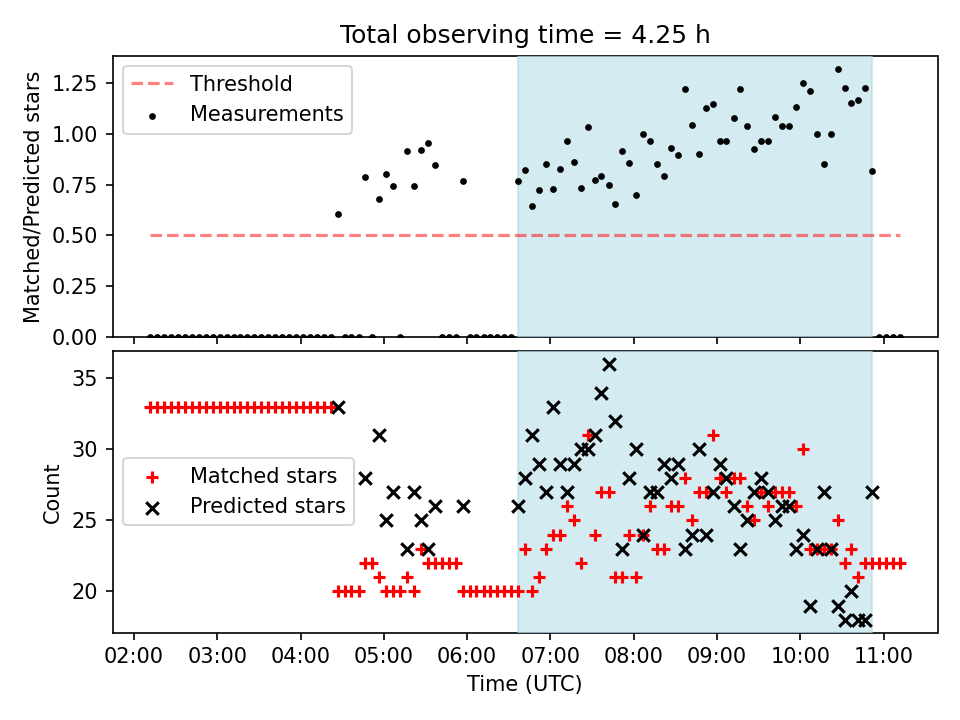 Total observing time = 4.25 h

Threshold
Measurements

Matched/Predicted stars

1.25
1.00
0.75
0.50
0.25
0.00

Matched stars
Predicted stars

Count

35
30
25
20

02:00 03:00 04:00 05:00 06:00 07:00 08:00 09:00 10:00 11:00

Time (UTC)